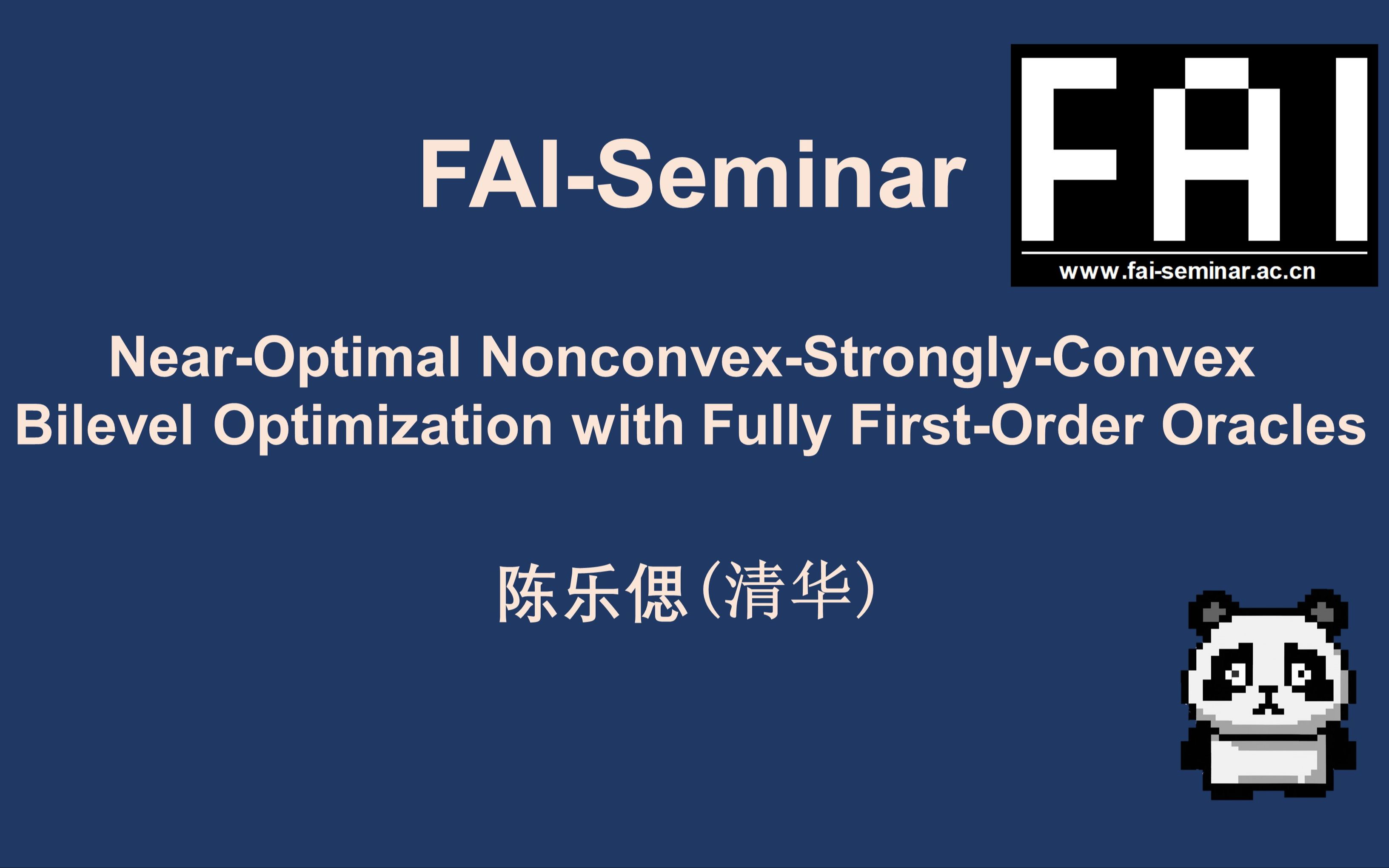 FAI-Seminar

FAI

www.fai-seminar.ac.cn

Near-Optimal Nonconvex-Strongly-Convex Bilevel Optimization with Fully First-Order Oracles

陈乐偲(清华)